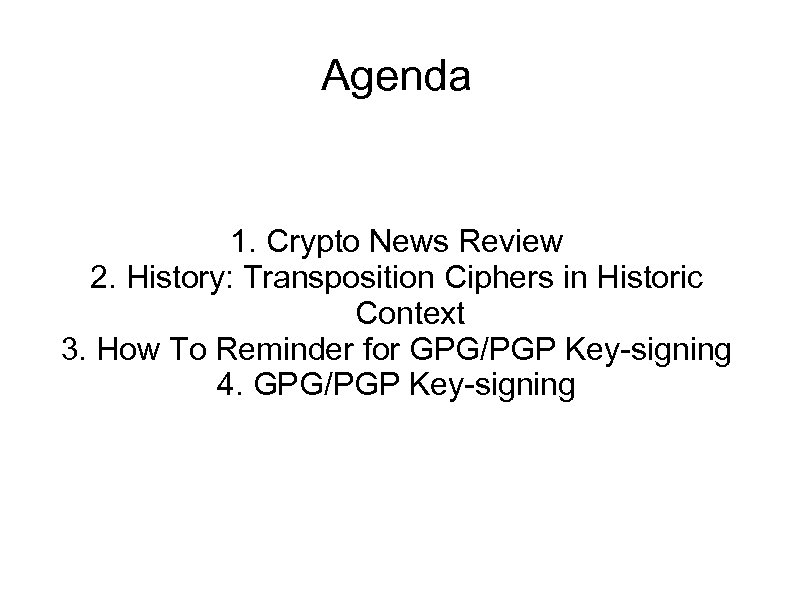 Agenda

1. Crypto News Review
2. History: Transposition Ciphers in Historic Context
3. How To Reminder for GPG/PGP Key-signing
4. GPG/PGP Key-signing